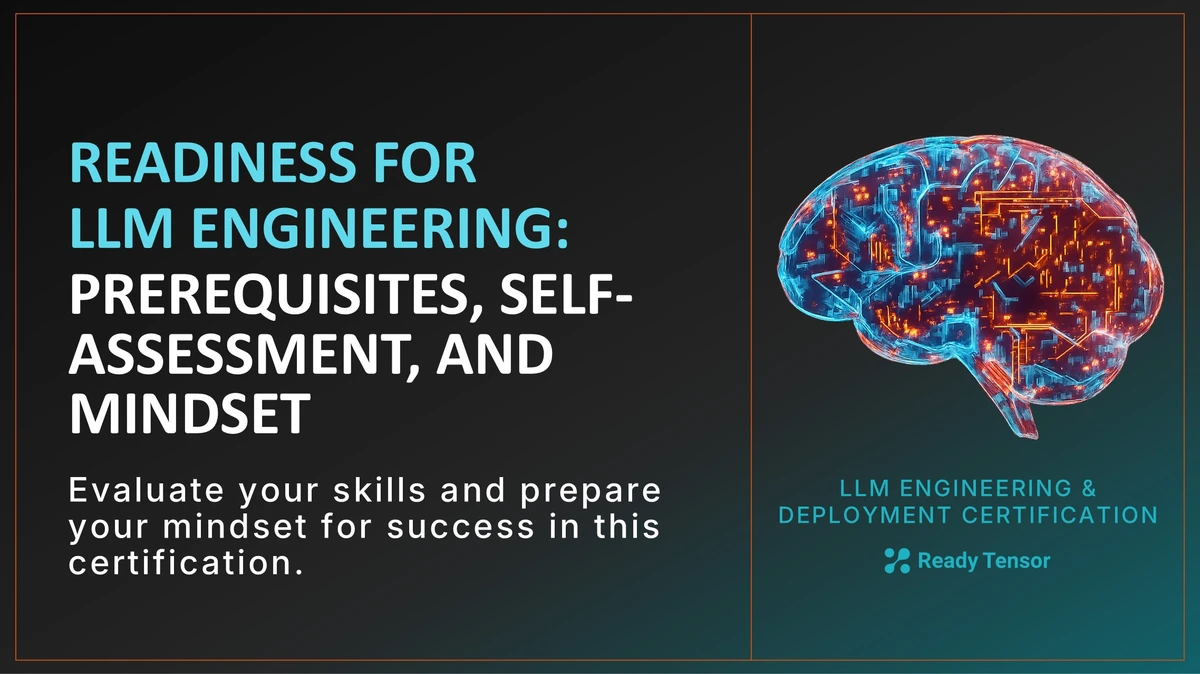 READINESS FOR LLM ENGINEERING: PREREQUISITES, SELF-ASSESSMENT, AND MINDSET

Evaluate your skills and prepare your mindset for success in this certification.

LLM ENGINEERING & DEPLOYMENT CERTIFICATION

Ready Tensor